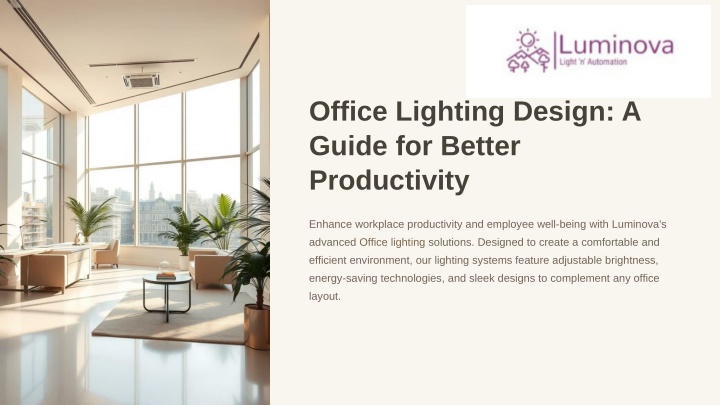 Luminova
Light 'n' Automation

Office Lighting Design: A Guide for Better Productivity

Enhance workplace productivity and employee well-being with Luminova's advanced Office lighting solutions. Designed to create a comfortable and efficient environment, our lighting systems feature adjustable brightness, energy-saving technologies, and sleek designs to complement any office layout.